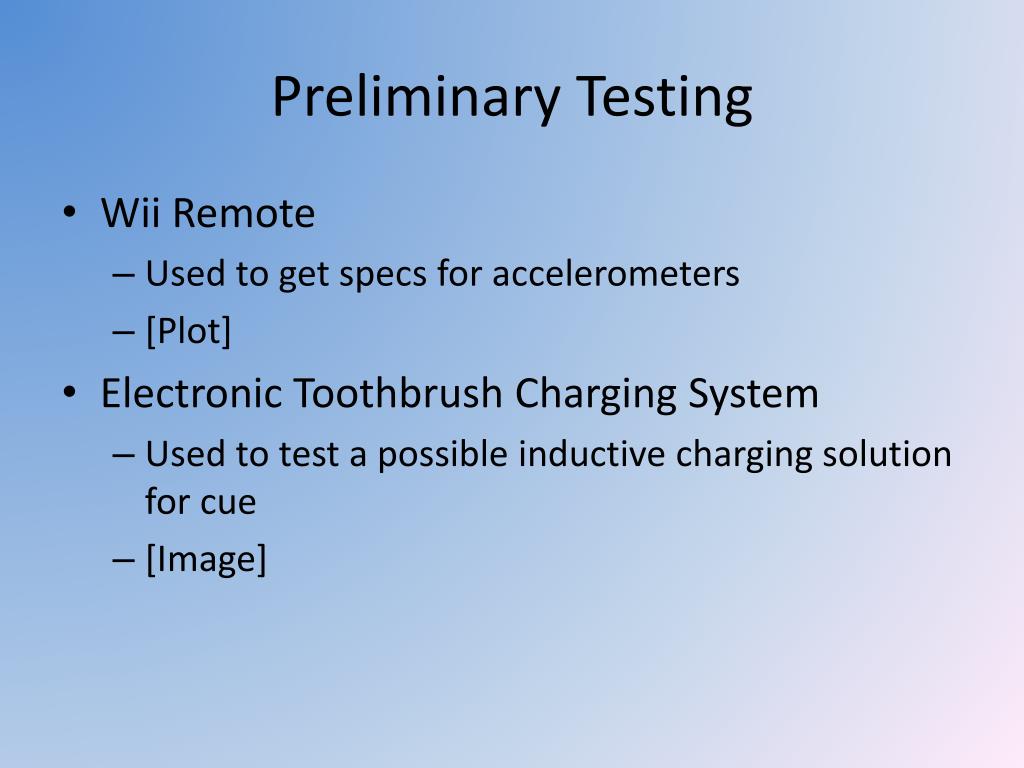 Preliminary Testing

• Wii Remote
– Used to get specs for accelerometers
– [Plot]

• Electronic Toothbrush Charging System
– Used to test a possible inductive charging solution for cue
– [Image]